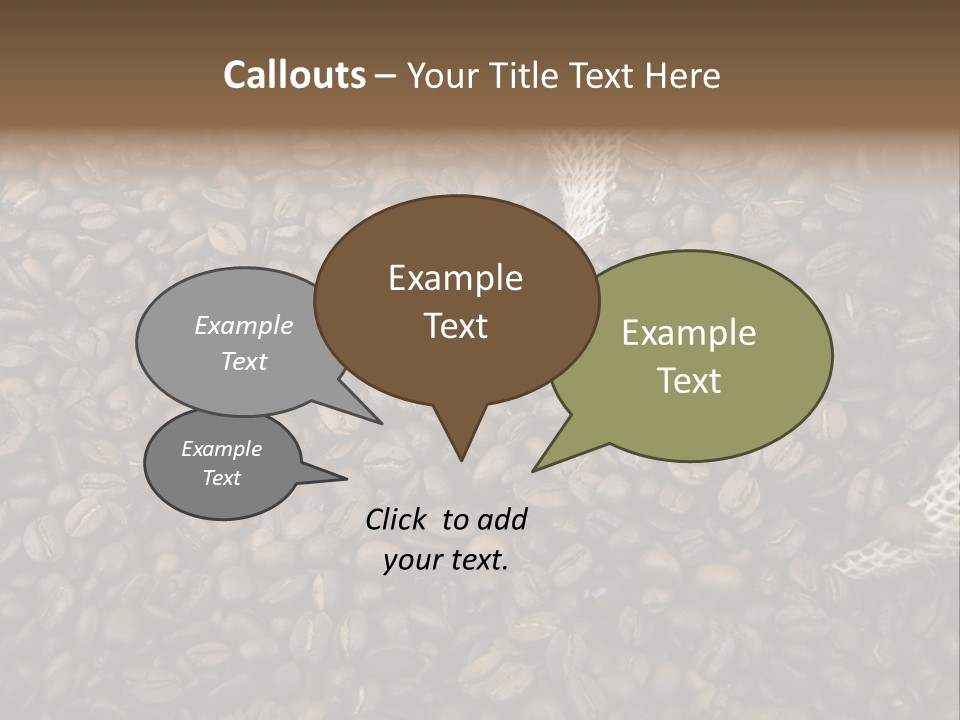 Callouts – Your Title Text Here

Example Text

Example Text

Example Text

Example Text

Click to add your text.